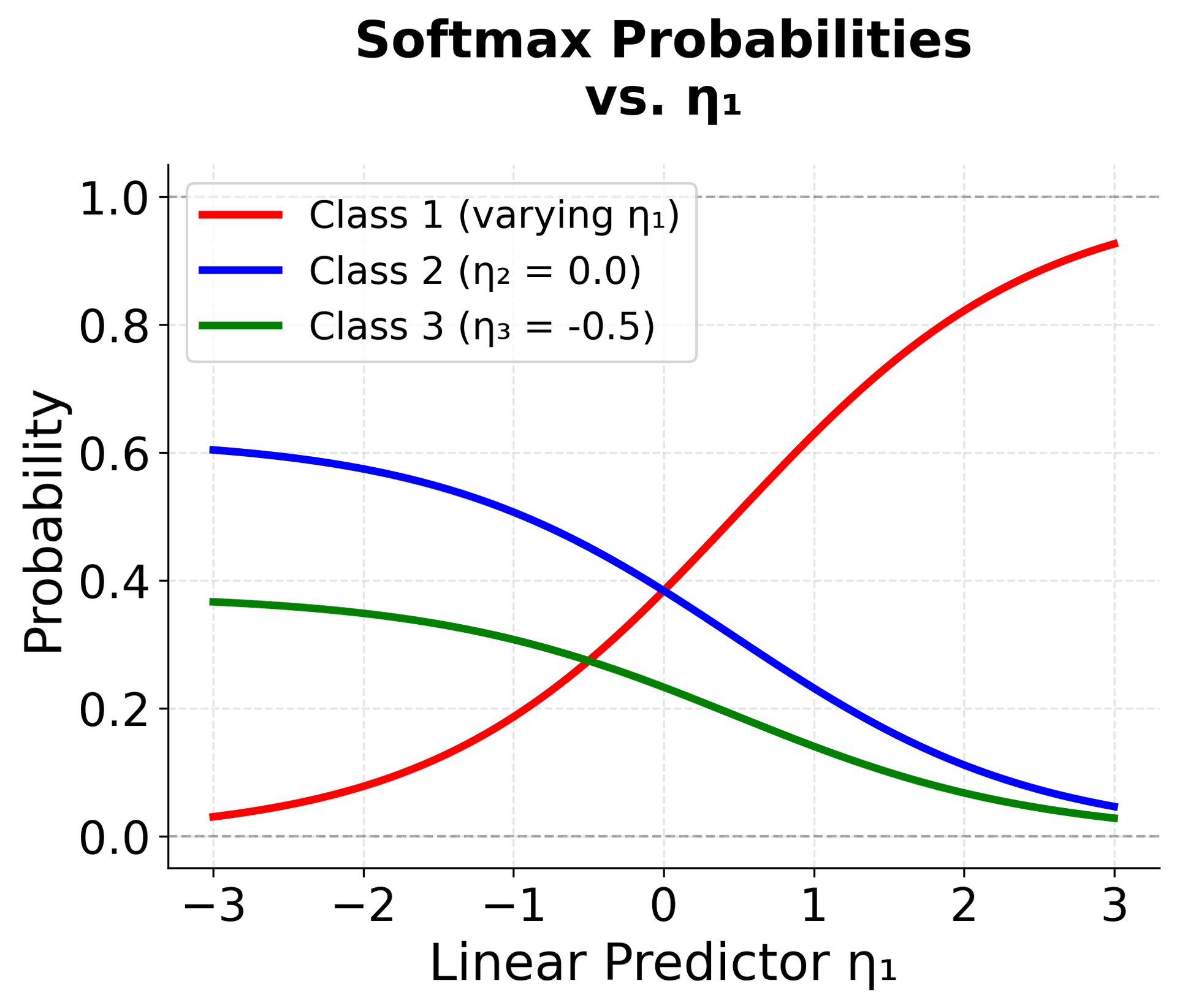 Softmax Probabilities
vs. η₁

Class 1 (varying η₁)
Class 2 (η₂ = 0.0)
Class 3 (η₃ = -0.5)

Probability

1.0
0.8
0.6
0.4
0.2
0.0

−3
−2
−1
0
1
2
3

Linear Predictor η₁